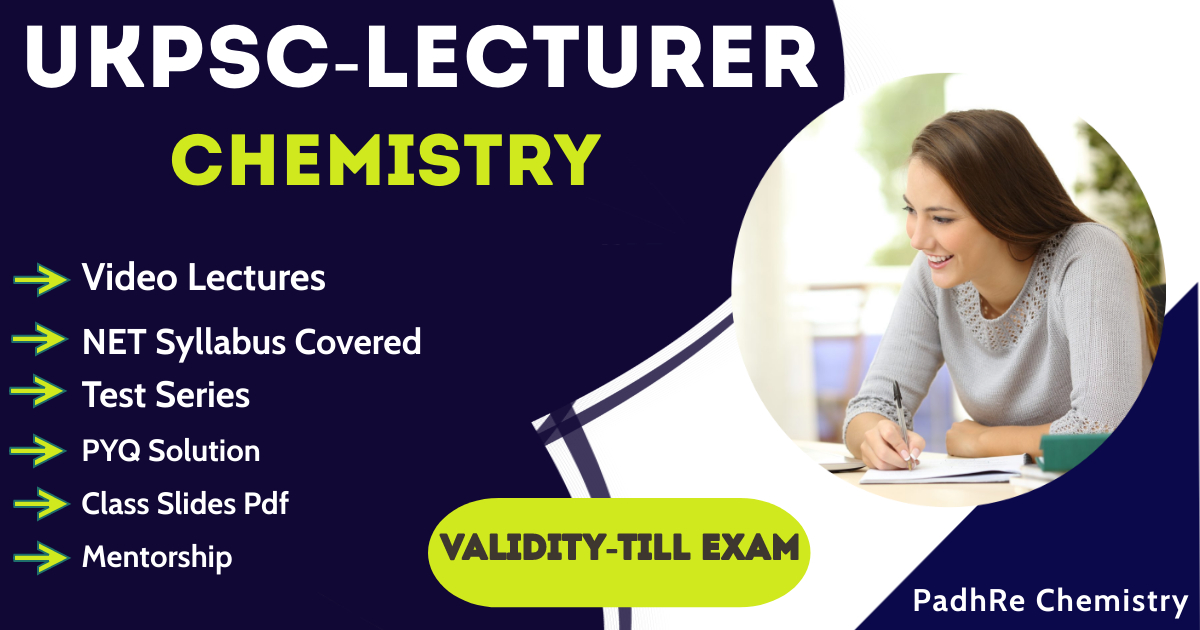 UKPSC-LECTURER
CHEMISTRY

Video Lectures
NET Syllabus Covered
Test Series
PYQ Solution
Class Slides Pdf
Mentorship

VALIDITY-TILL EXAM

PadhRe Chemistry